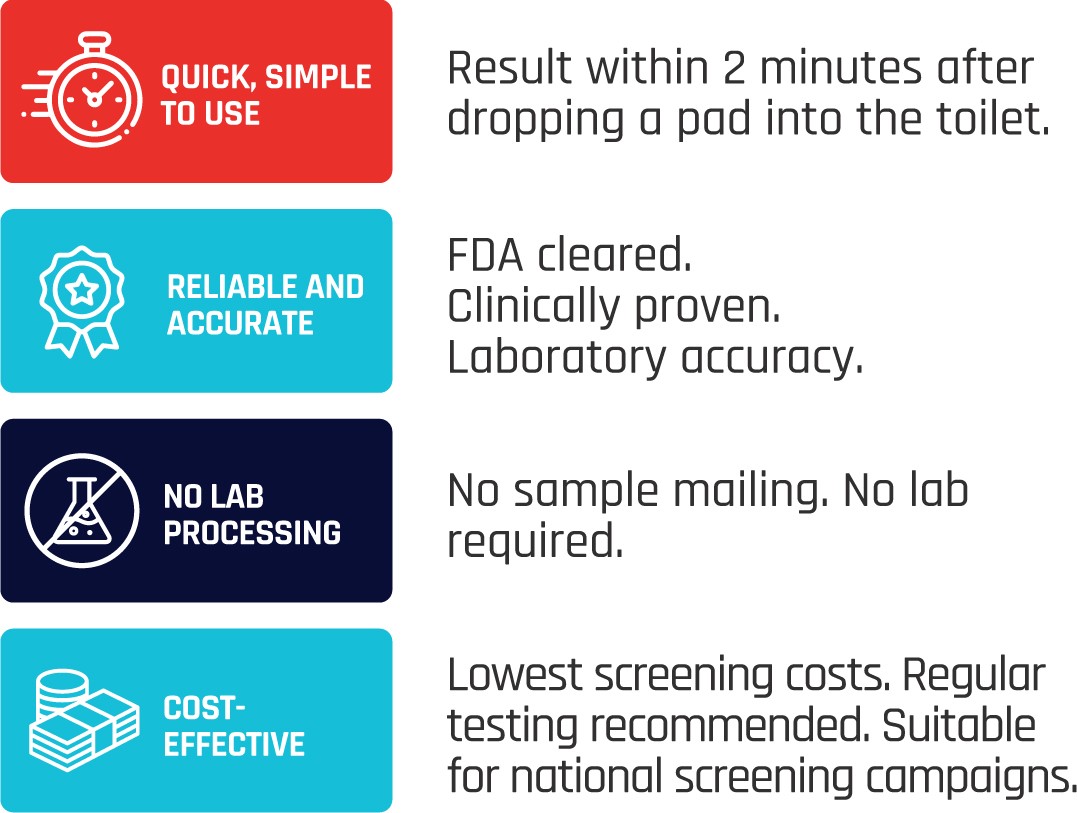 QUICK, SIMPLE TO USE

Result within 2 minutes after dropping a pad into the toilet.

RELIABLE AND ACCURATE

FDA cleared.
Clinically proven.
Laboratory accuracy.

NO LAB PROCESSING

No sample mailing. No lab required.

COST-EFFECTIVE

Lowest screening costs. Regular testing recommended. Suitable for national screening campaigns.